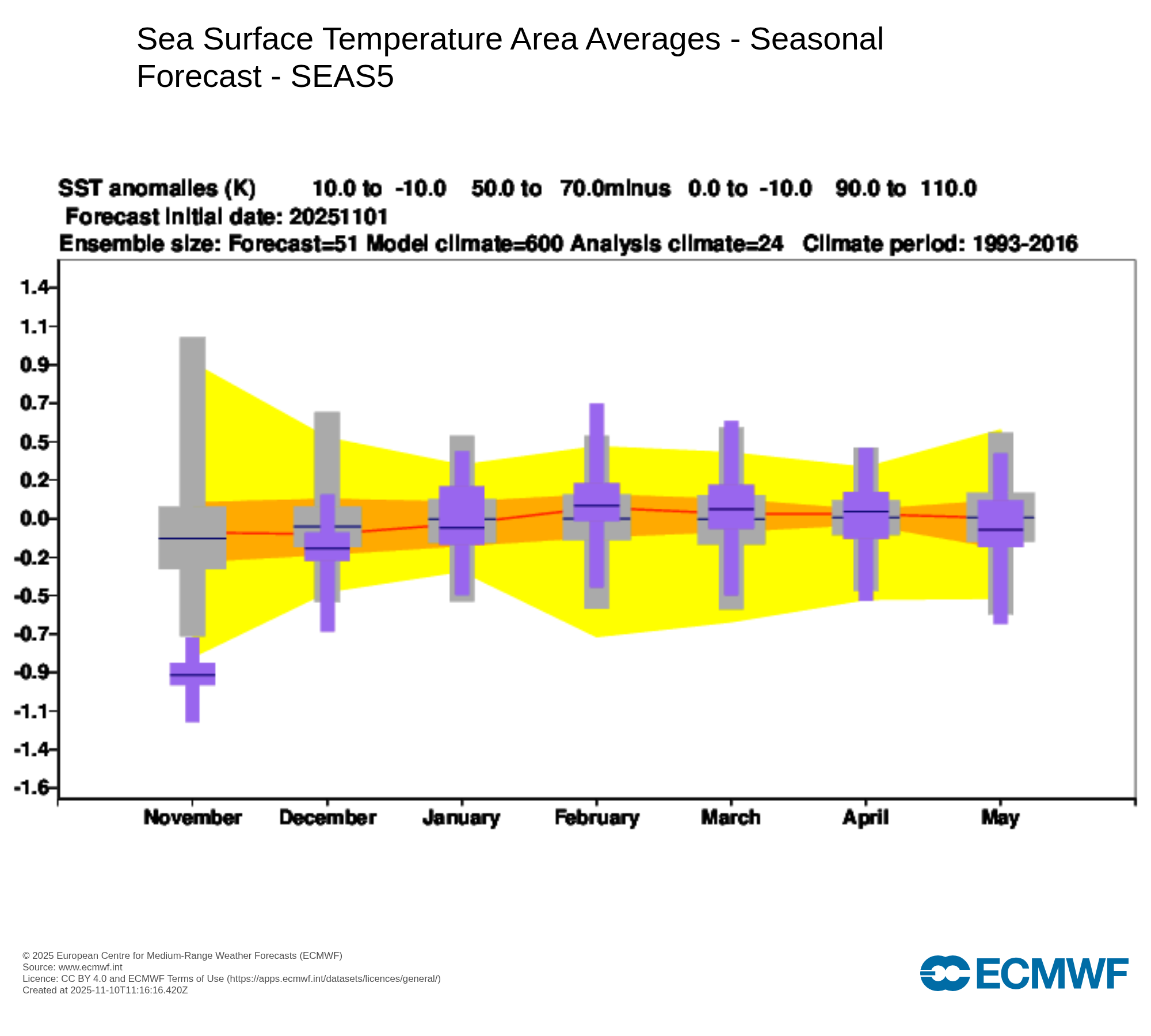 Sea Surface Temperature Area Averages - Seasonal Forecast - SEAS5

SST anomalies (K) 10.0 to -10.0 50.0 to 70.0minus 0.0 to -10.0 90.0 to 110.0
Forecast initial date: 20251101
Ensemble size: Forecast=51 Model climate=600 Analysis climate=24 Climate period: 1993-2016

1.4
1.1
0.9
0.7
0.5
0.2
0.0
-0.2
-0.5
-0.7
-0.9
-1.1
-1.4
-1.6

November
December
January
February
March
April
May

© 2025 European Centre for Medium-Range Weather Forecasts (ECMWF)
Source: www.ecmwf.int
Licence: CC BY 4.0 and ECMWF Terms of Use (https://apps.ecmwf.int/datasets/licences/general/)
Created at 2025-11-10T11:16:16.420Z

ECMWF